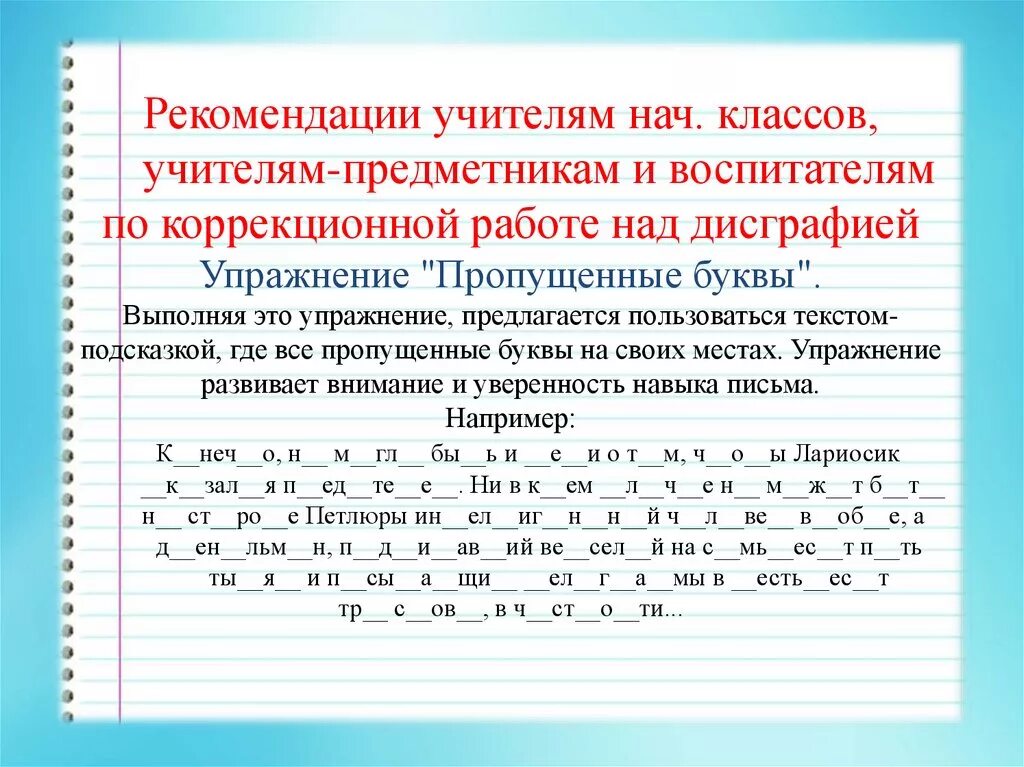 Рекомендации учителям нач. классов, учителям-предметникам и воспитателям по коррекционной работе над дисграфией

Упражнение "Пропущенные буквы".

Выполняя это упражнение, предлагается пользоваться текстом-подсказкой, где все пропущенные буквы на своих местах. Упражнение развивает внимание и уверенность навыка письма.

Например:

К__неч__о, н__ м__гл__ бы__ь и __е__и о т__м, ч__о__ы Лариосик __к__зал__я п__ед__те__е__. Ни в к__ем __л__ч__е н__ м__ж__т б__т__ н__ ст__ро__е Петлюры ин__ел__иг__н__н__й ч__л__ве__ в__об__е, а д__ен__льм__н, п__д__и__ав__ий ве__сел__й на с__мь__ес__т п__ть ты__я__ и п__сы__а__щи__ __ел__г__а__мы в __есть__ес__т тр__ с__ов__, в ч__ст__о__ти...